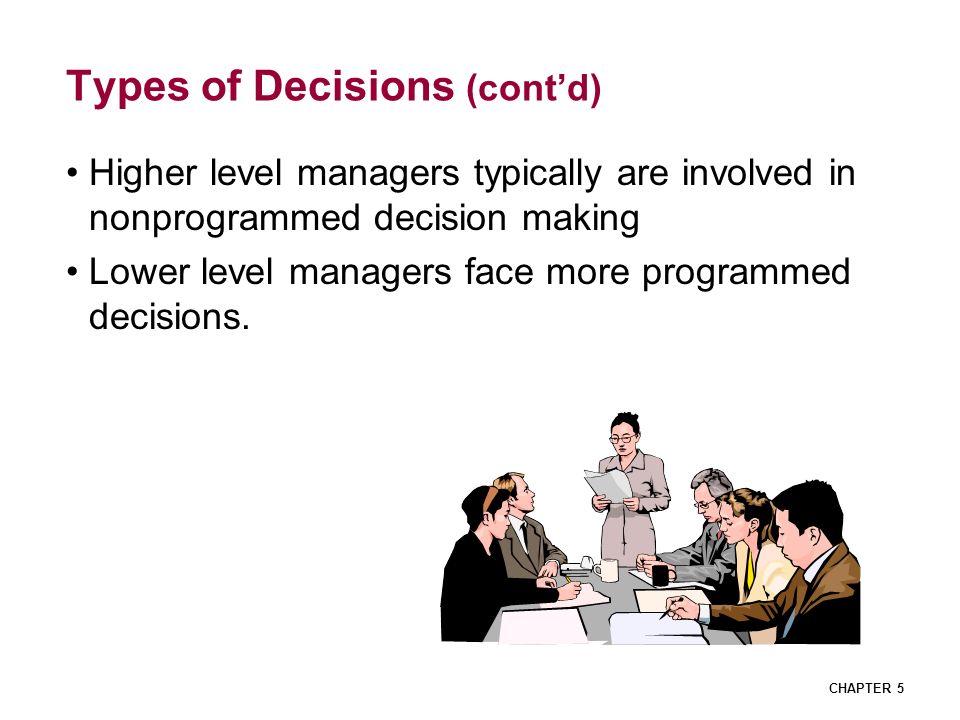 Types of Decisions (cont'd)

• Higher level managers typically are involved in nonprogrammed decision making

• Lower level managers face more programmed decisions.

CHAPTER 5